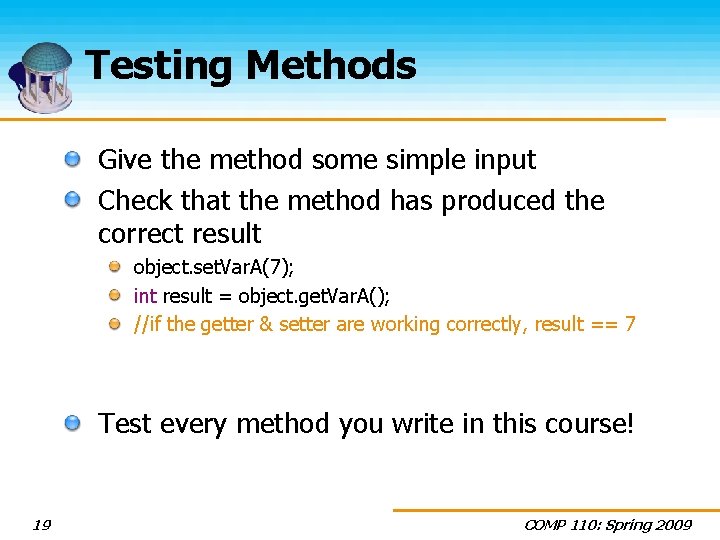 Testing Methods

Give the method some simple input

Check that the method has produced the correct result

object.setVarA(7);

int result = object.getVarA();

//if the getter & setter are working correctly, result == 7

Test every method you write in this course!

19

COMP 110: Spring 2009